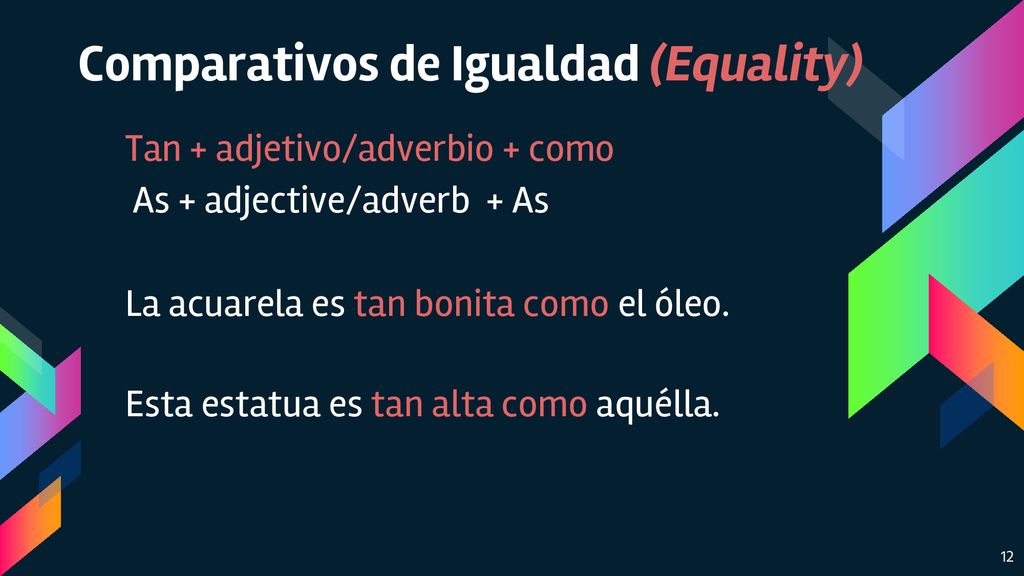 Comparativos de Igualdad (Equality)

Tan + adjetivo/adverbio + como
As + adjective/adverb + As

La acuarela es tan bonita como el óleo.

Esta estatua es tan alta como aquélla.

12